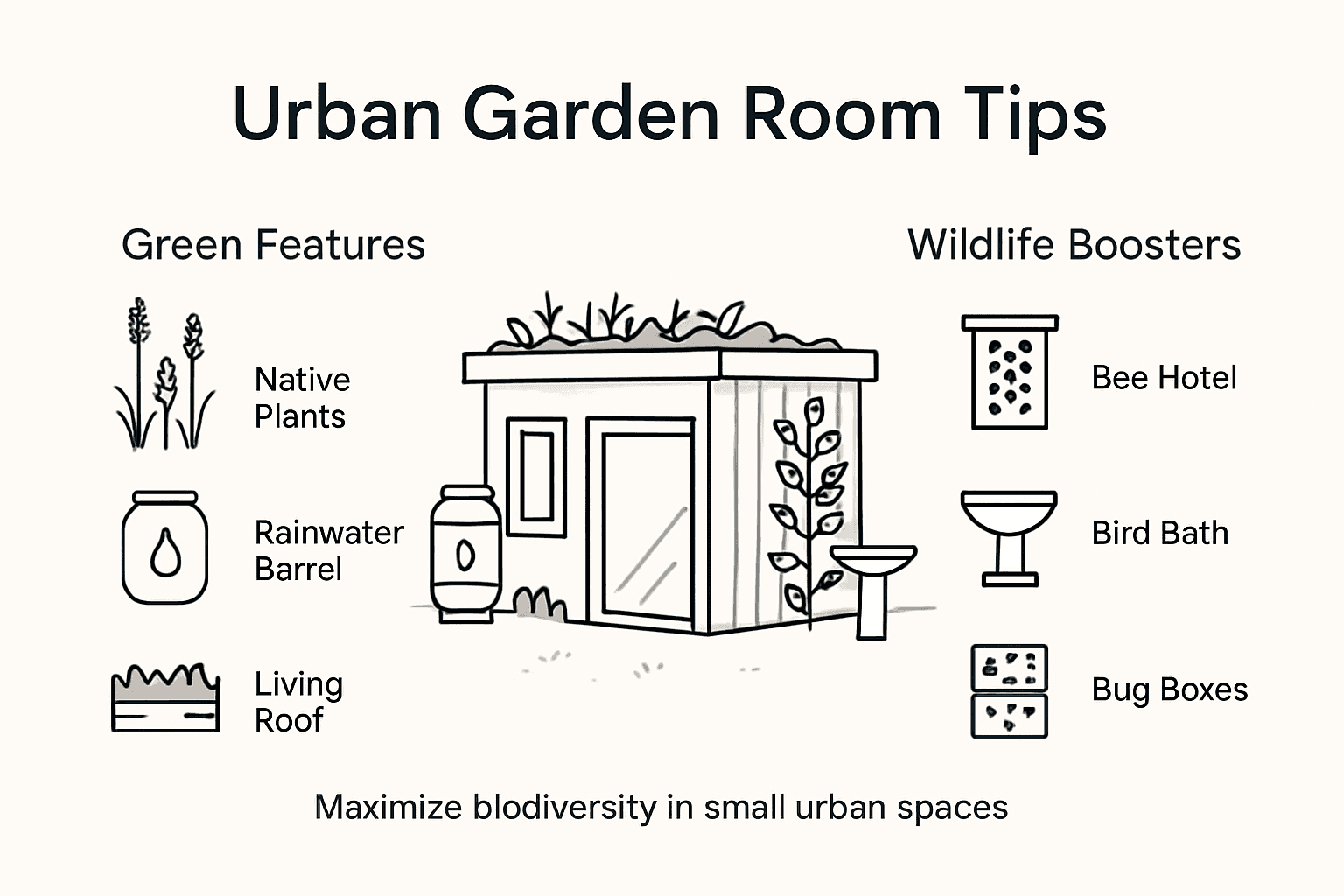 Urban Garden Room Tips

Green Features

Native Plants

Rainwater Barrel

Living Roof

Wildlife Boosters

Bee Hotel

Bird Bath

Bug Boxes

Maximize blodiversity in small urban spaces